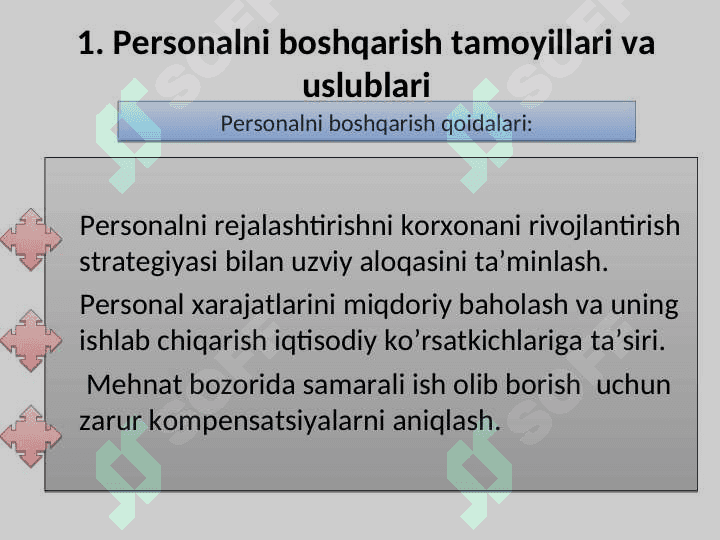 1. Personalni boshqarish tamoyillari va uslublari

Personalni boshqarish qoidalari:

Personalni rejalashtirishni korxonani rivojlantirish strategiyasi bilan uzviy aloqasini ta’minlash.

Personal xarajatlarini miqdoriy baholash va uning ishlab chiqarish iqtisodiy ko’rsatkichlariga ta’siri.

Mehnat bozorida samarali ish olib borish uchun zarur kompensatsiyalarni aniqlash.